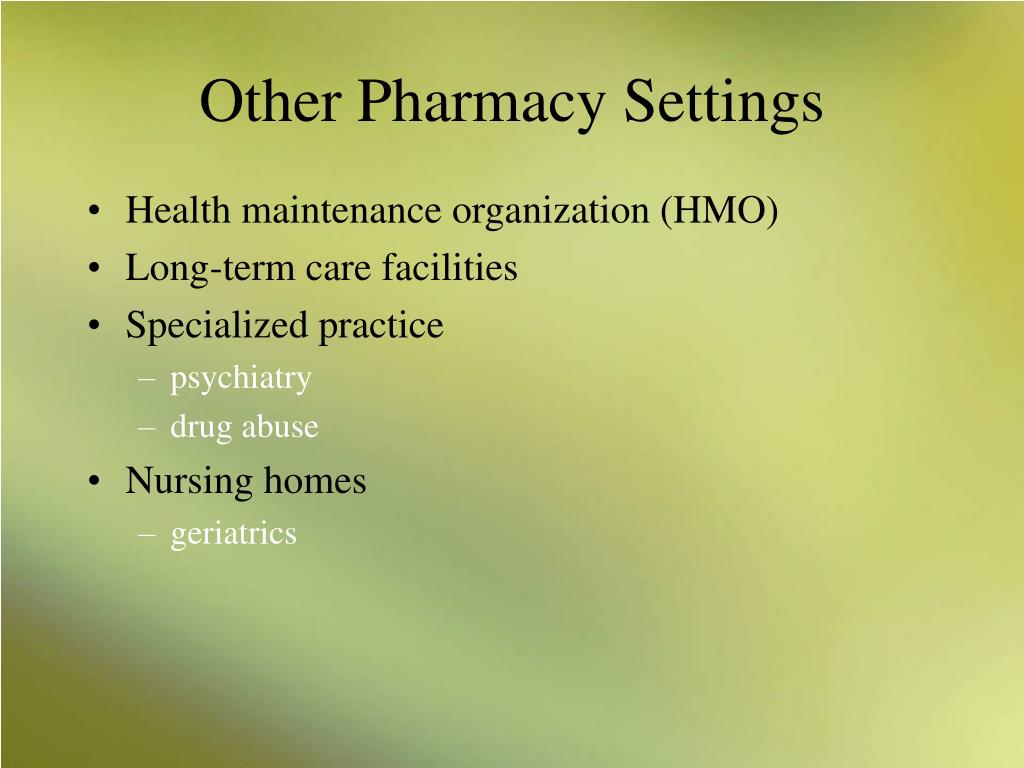 Other Pharmacy Settings

• Health maintenance organization (HMO)
• Long-term care facilities
• Specialized practice
  – psychiatry
  – drug abuse
• Nursing homes
  – geriatrics